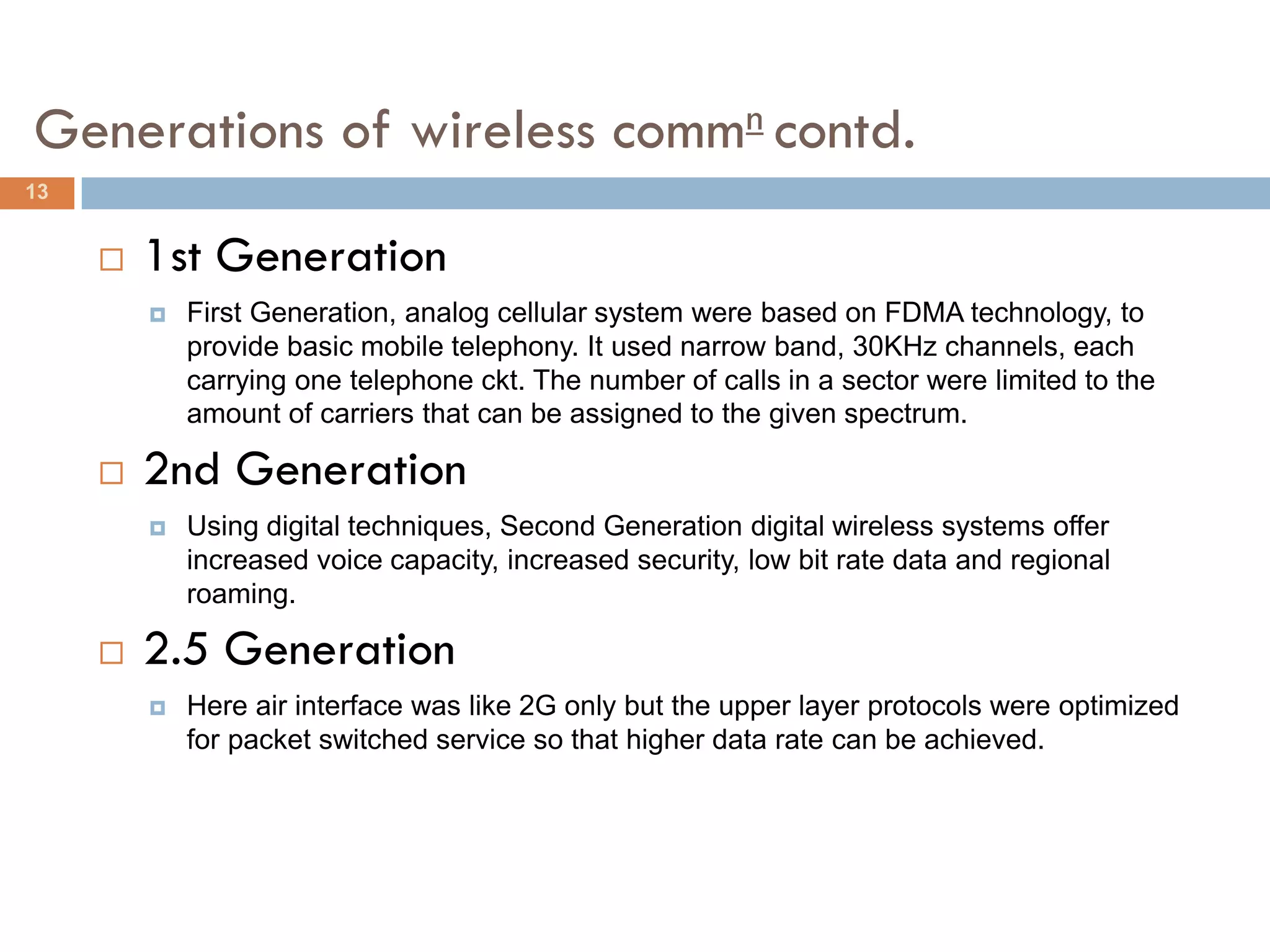 Generations of wireless comm$^{\underline{n}}$ contd.

13

1st Generation

First Generation, analog cellular system were based on FDMA technology, to provide basic mobile telephony. It used narrow band, 30KHz channels, each carrying one telephone ckt. The number of calls in a sector were limited to the amount of carriers that can be assigned to the given spectrum.

2nd Generation

Using digital techniques, Second Generation digital wireless systems offer increased voice capacity, increased security, low bit rate data and regional roaming.

2.5 Generation

Here air interface was like 2G only but the upper layer protocols were optimized for packet switched service so that higher data rate can be achieved.